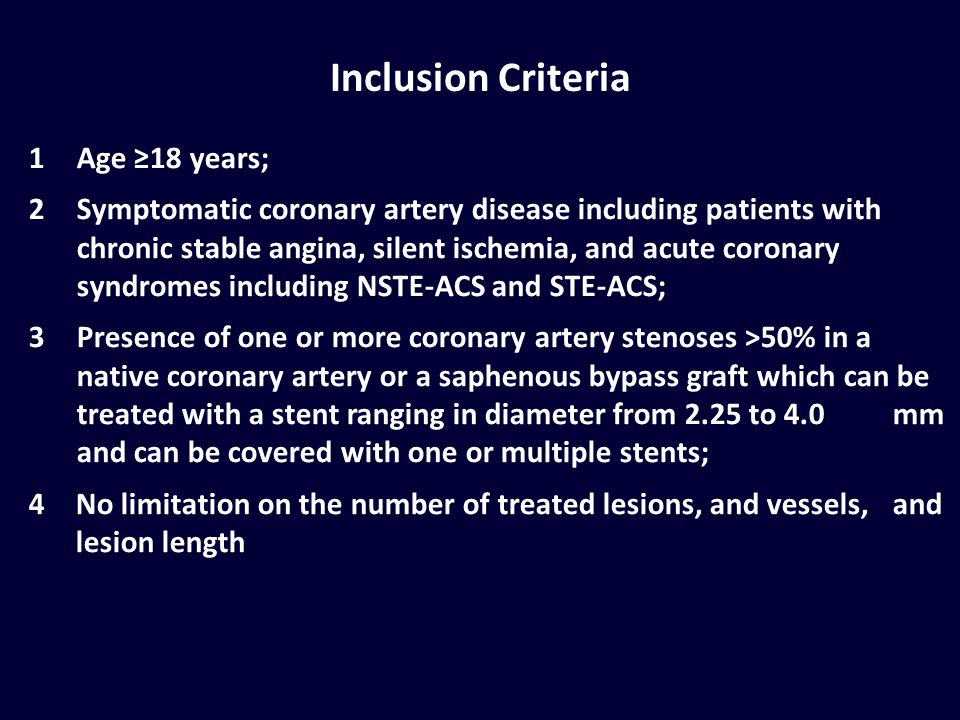 Inclusion Criteria

1 Age ≥18 years;

2 Symptomatic coronary artery disease including patients with chronic stable angina, silent ischemia, and acute coronary syndromes including NSTE-ACS and STE-ACS;

3 Presence of one or more coronary artery stenoses >50% in a native coronary artery or a saphenous bypass graft which can be treated with a stent ranging in diameter from 2.25 to 4.0 mm and can be covered with one or multiple stents;

4 No limitation on the number of treated lesions, and vessels, and lesion length